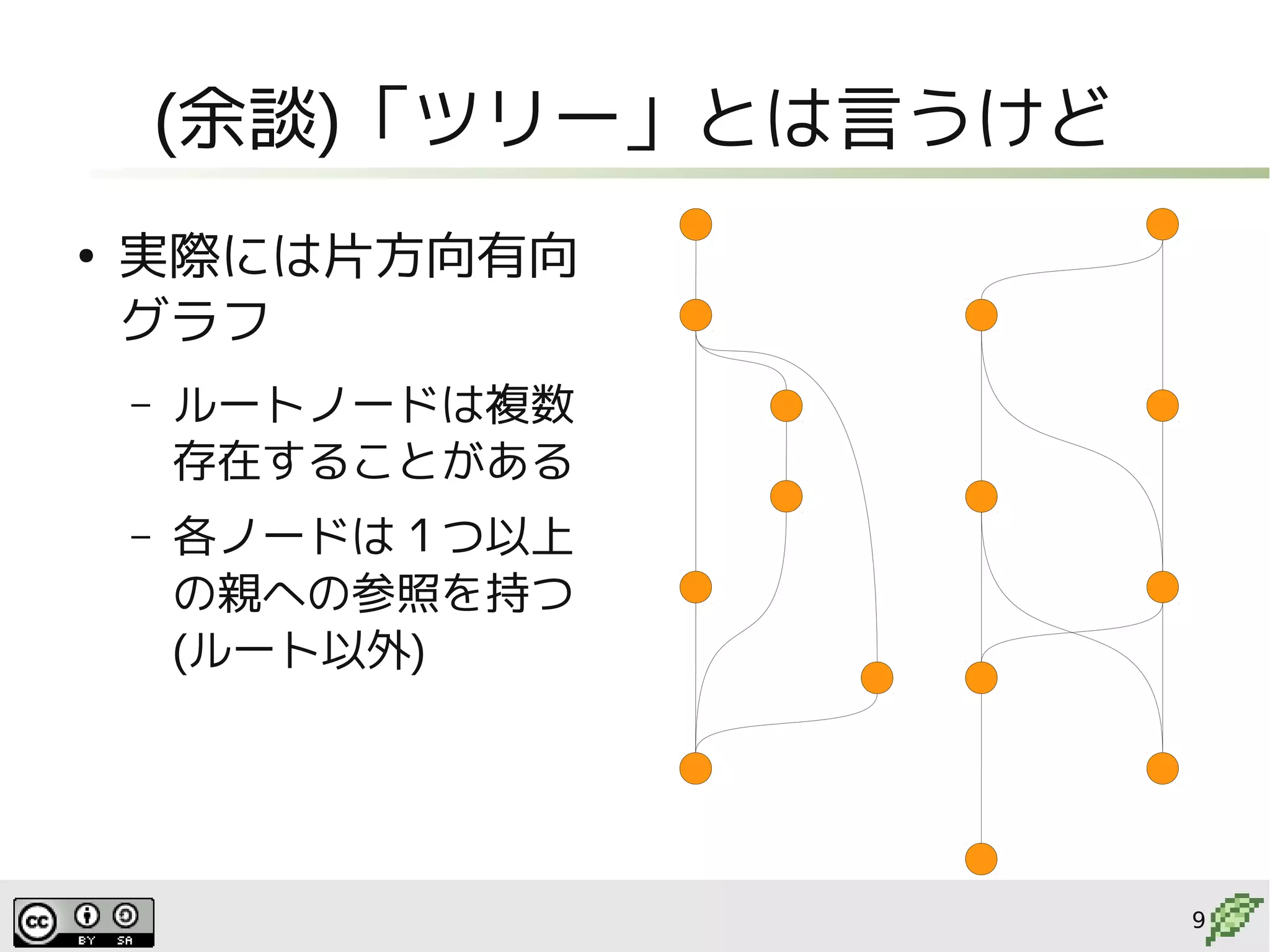 (余談)「ツリー」とは言うけど

• 実際には片方向有向グラフ

– ルートノードは複数存在することがある

– 各ノードは１つ以上の親への参照を持つ(ルート以外)

cc BY SA

9